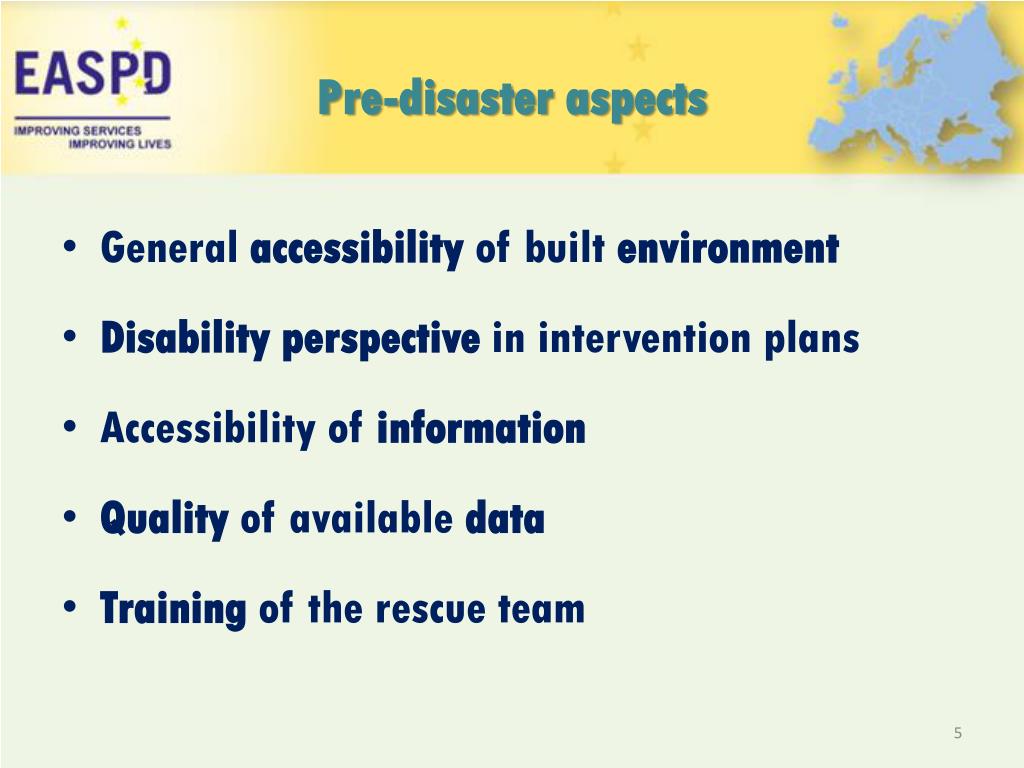 EASPD
IMPROVING SERVICES
IMPROVING LIVES

Pre-disaster aspects

• General accessibility of built environment
• Disability perspective in intervention plans
• Accessibility of information
• Quality of available data
• Training of the rescue team

5